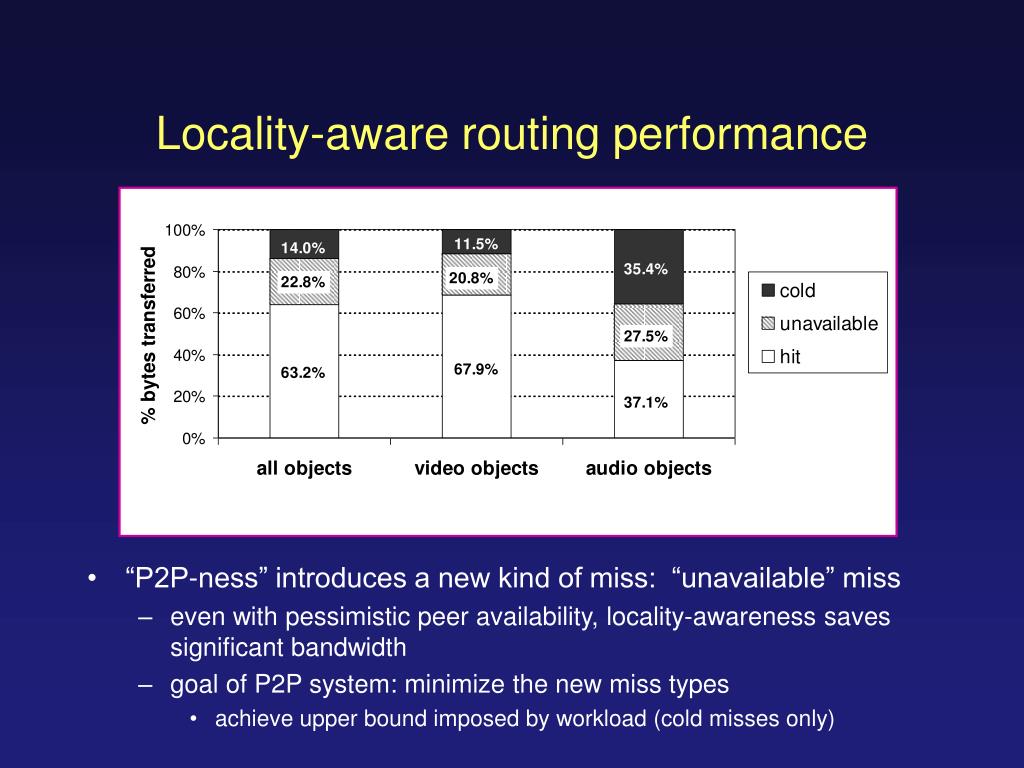 Locality-aware routing performance

% bytes transferred

100%
80%
60%
40%
20%
0%

14.0%
22.8%
63.2%
11.5%
20.8%
67.9%
35.4%
27.5%
37.1%

all objects
video objects
audio objects

cold
unavailable
hit

• “P2P-ness” introduces a new kind of miss: “unavailable” miss
– even with pessimistic peer availability, locality-awareness saves significant bandwidth
– goal of P2P system: minimize the new miss types
• achieve upper bound imposed by workload (cold misses only)